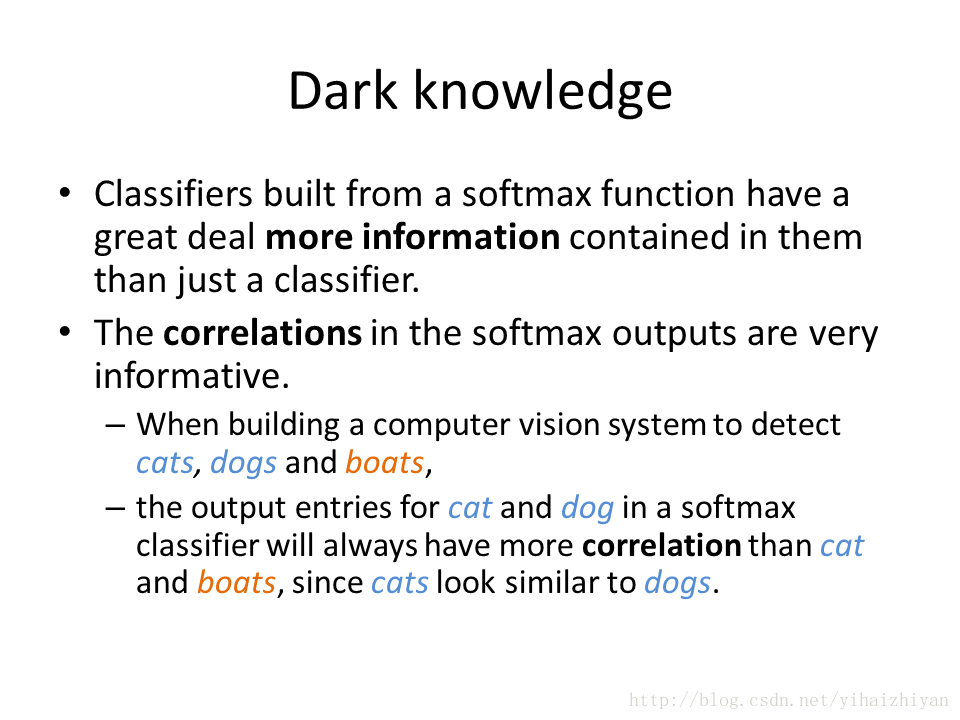 Dark knowledge

• Classifiers built from a softmax function have a great deal more information contained in them than just a classifier.

• The correlations in the softmax outputs are very informative.

– When building a computer vision system to detect cats, dogs and boats,

– the output entries for cat and dog in a softmax classifier will always have more correlation than cat and boats, since cats look similar to dogs.

http://blog.csdn.net/yihaizhiyan